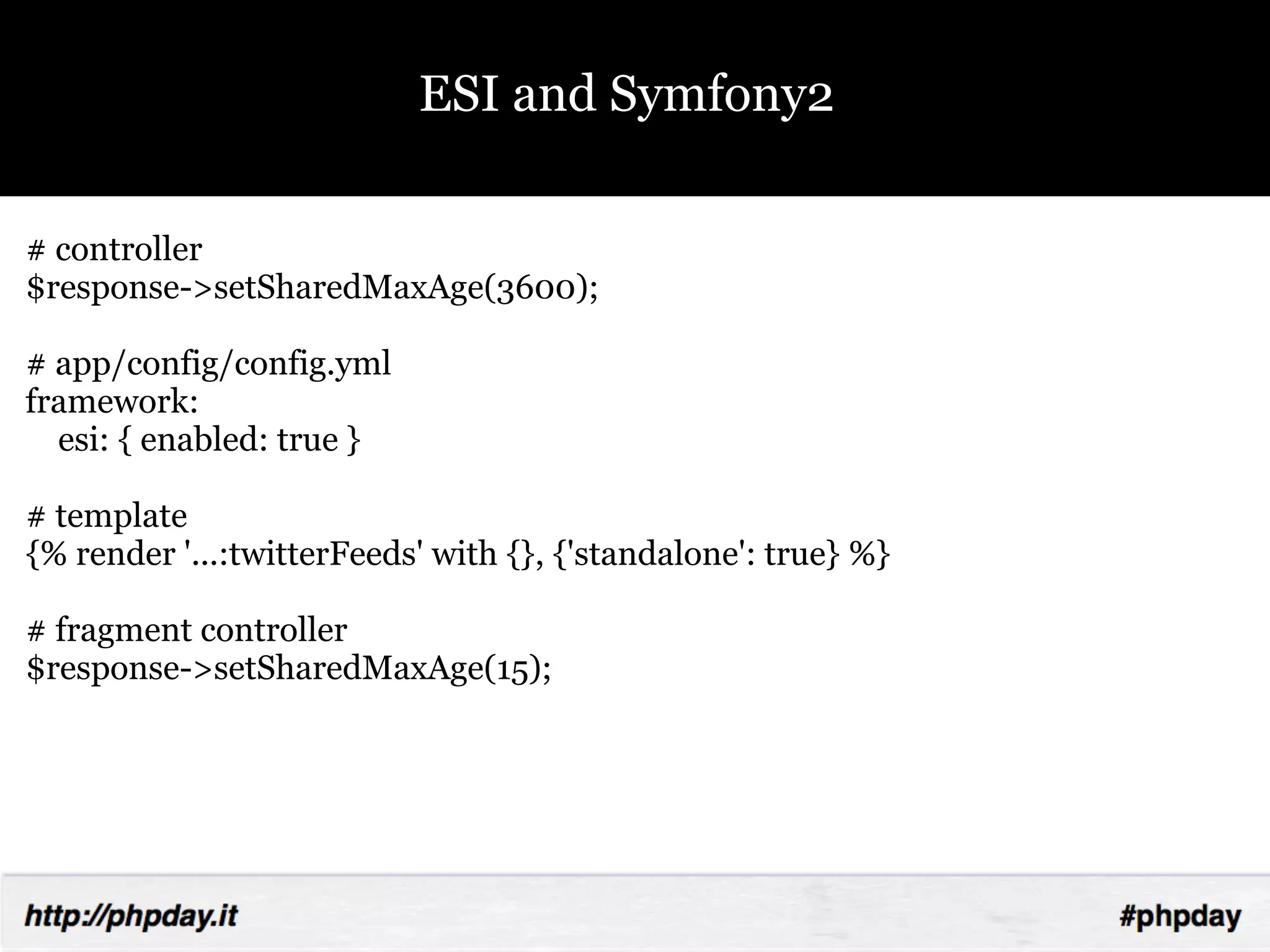 ESI and Symfony2

# controller
$response->setSharedMaxAge(3600);

# app/config/config.yml
framework:
esi: { enabled: true }

# template
{% render '...:twitterFeeds' with {}, {'standalone': true} %}

# fragment controller
$response->setSharedMaxAge(15);

http://phpday.it

#phpday